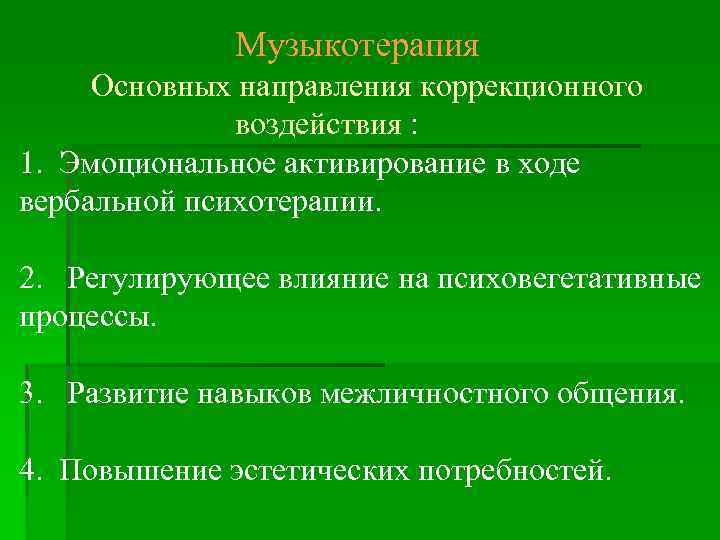 Музыкотерапия

Основных направления коррекционного воздействия :

1. Эмоциональное активирование в ходе вербальной психотерапии.

2. Регулирующее влияние на психовегетативные процессы.

3. Развитие навыков межличностного общения.

4. Повышение эстетических потребностей.